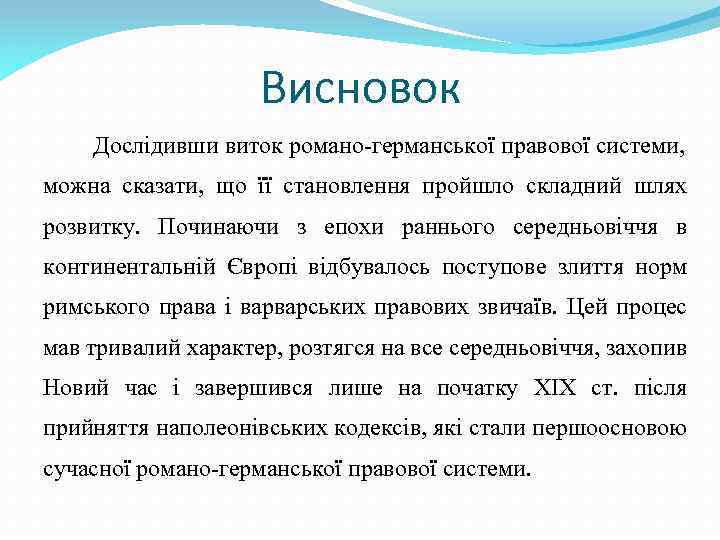 Висновок

Дослідивши виток романо-германської правової системи, можна сказати, що її становлення пройшло складний шлях розвитку. Починаючи з епохи раннього середньовіччя в континентальній Європі відбувалось поступове злиття норм римського права і варварських правових звичаїв. Цей процес мав тривалий характер, розтягся на все середньовіччя, захопив Новий час і завершився лише на початку XIX ст. після прийняття наполеонівських кодексів, які стали першоосновою сучасної романо-германської правової системи.